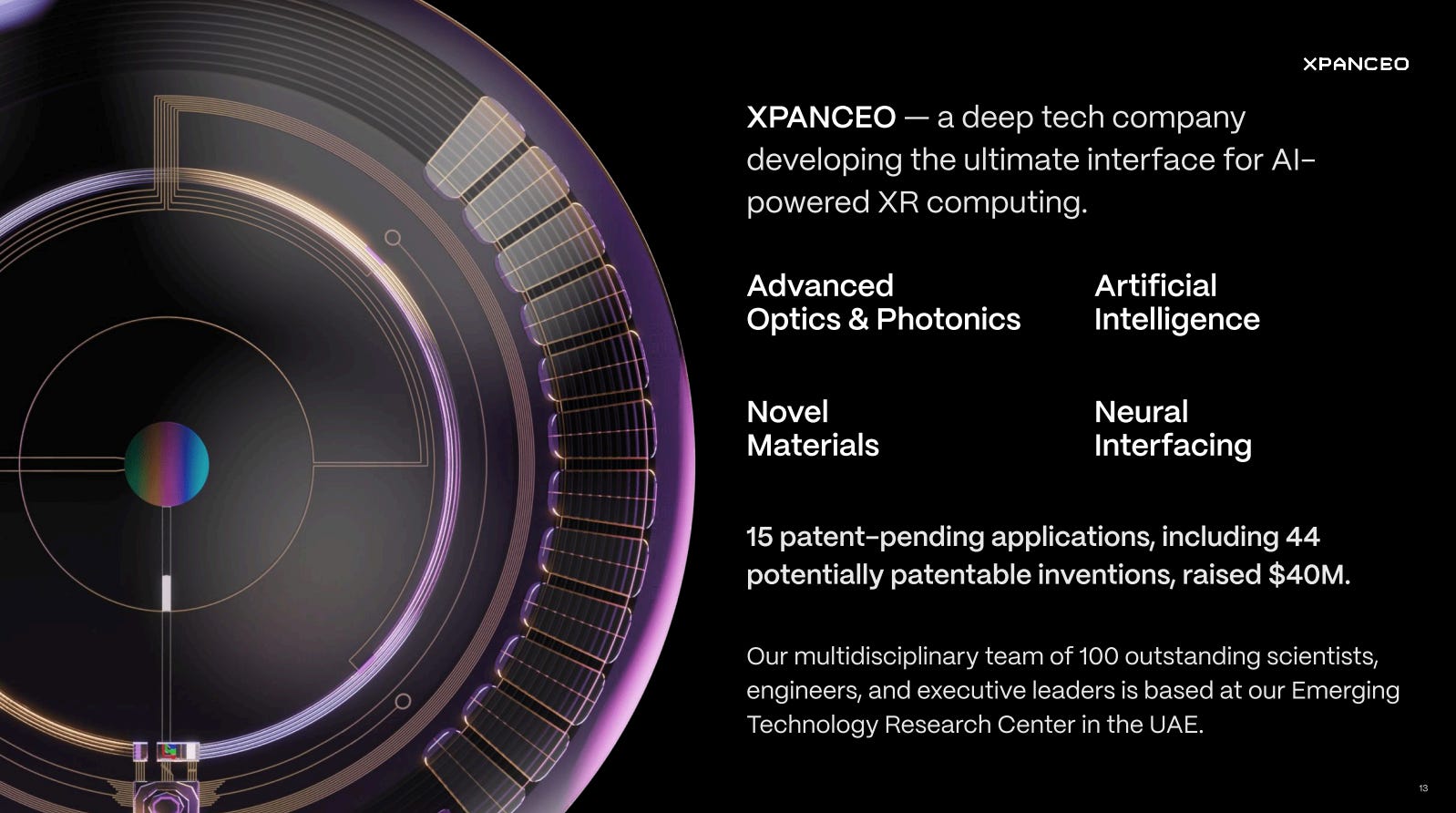 XPANCEO

XPANCEO — a deep tech company developing the ultimate interface for AI-powered XR computing.

Advanced Optics & Photonics

Artificial Intelligence

Novel Materials

Neural Interfacing

15 patent-pending applications, including 44 potentially patentable inventions, raised $40M.

Our multidisciplinary team of 100 outstanding scientists, engineers, and executive leaders is based at our Emerging Technology Research Center in the UAE.

13